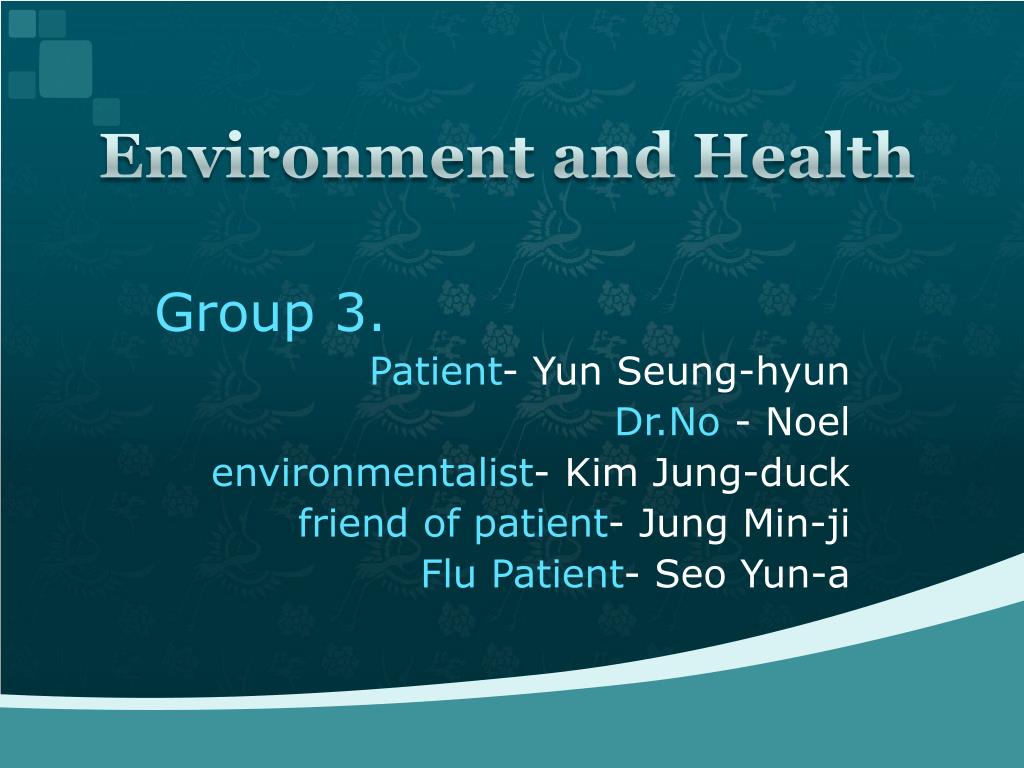 Environment and Health

Group 3.

Patient- Yun Seung-hyun
Dr.No - Noel
environmentalist- Kim Jung-duck
friend of patient- Jung Min-ji
Flu Patient- Seo Yun-a